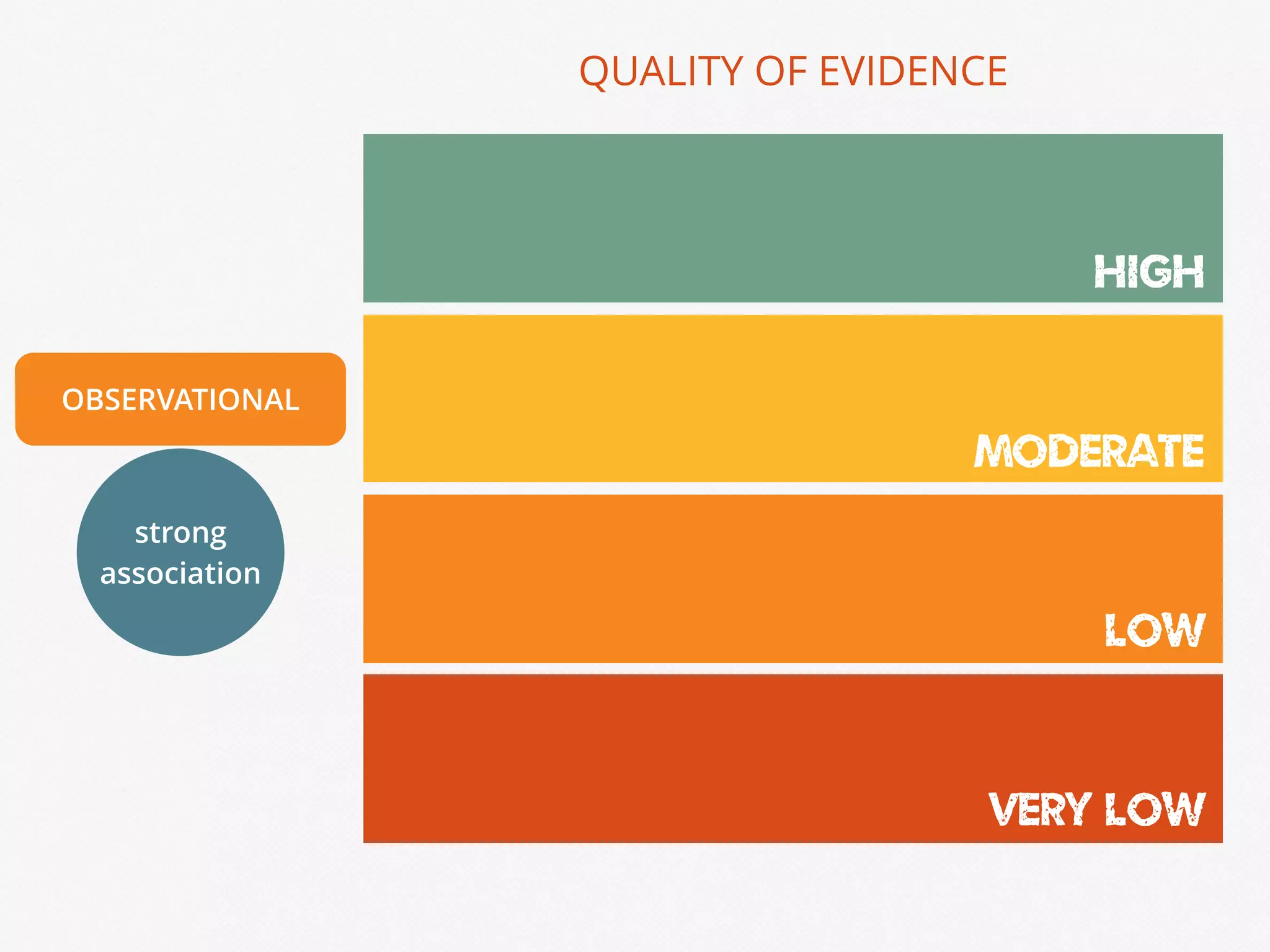 QUALITY OF EVIDENCE

HIGH

OBSERVATIONAL

MODERATE

strong association

LOW

VERY LOW